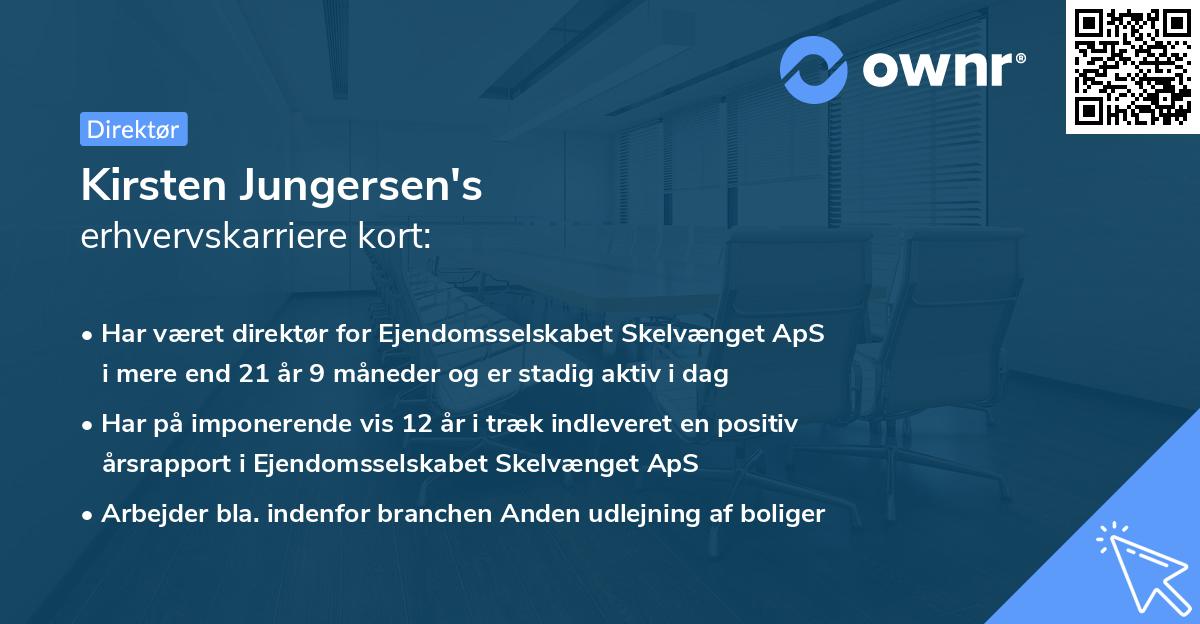 ownr®

Direktør

Kirsten Jungersen's
erhvervskarriere kort:

• Har været direktør for Ejendomsselskabet Skelvænget ApS i mere end 21 år 9 måneder og er stadig aktiv i dag
• Har på imponerende vis 12 år i træk indleveret en positiv årsrapport i Ejendomsselskabet Skelvænget ApS
• Arbejder bla. indenfor branchen Anden udlejning af boliger